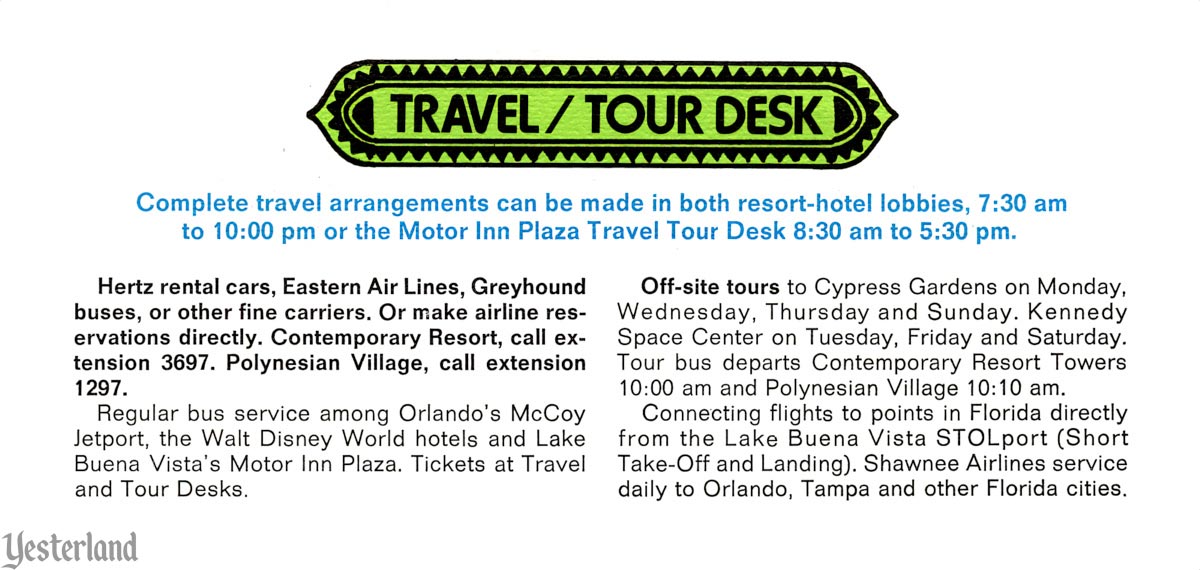 TRAVEL / TOUR DESK

Complete travel arrangements can be made in both resort-hotel lobbies, 7:30 am to 10:00 pm or the Motor Inn Plaza Travel Tour Desk 8:30 am to 5:30 pm.

Hertz rental cars, Eastern Air Lines, Greyhound buses, or other fine carriers. Or make airline reservations directly. Contemporary Resort, call extension 3697. Polynesian Village, call extension 1297.

Regular bus service among Orlando's McCoy Jetport, the Walt Disney World hotels and Lake Buena Vista's Motor Inn Plaza. Tickets at Travel and Tour Desks.

Off-site tours to Cypress Gardens on Monday, Wednesday, Thursday and Sunday. Kennedy Space Center on Tuesday, Friday and Saturday. Tour bus departs Contemporary Resort Towers 10:00 am and Polynesian Village 10:10 am.

Connecting flights to points in Florida directly from the Lake Buena Vista STOLport (Short Take-Off and Landing). Shawnee Airlines service daily to Orlando, Tampa and other Florida cities.

Yesterland